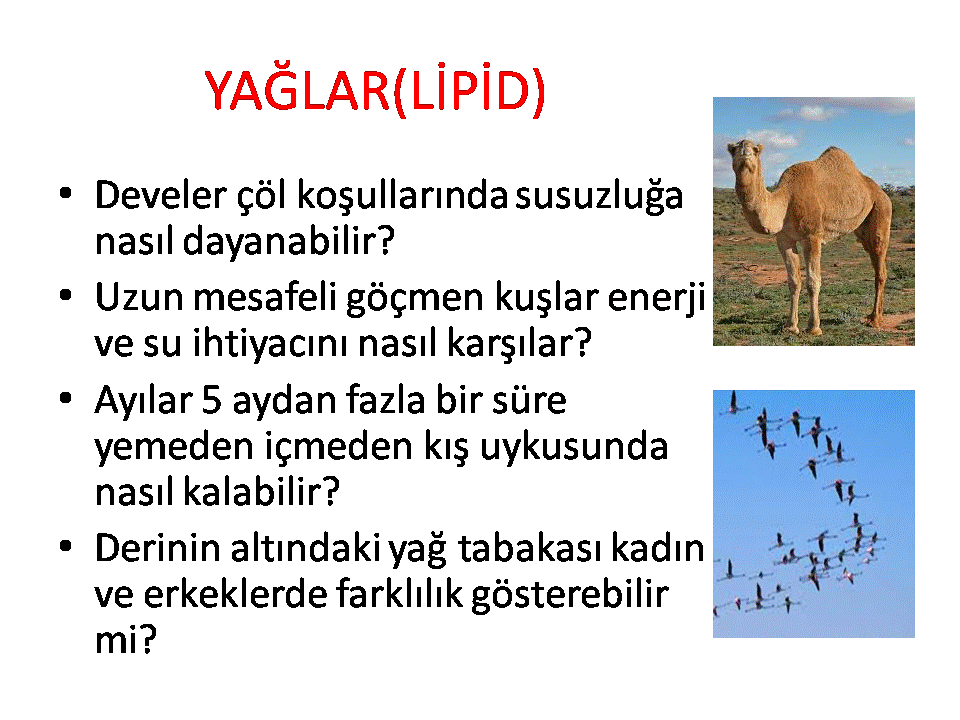 YAĞLAR(LİPİD)

• Develer çöl koşullarında susuzluğa nasıl dayanabilir?
• Uzun mesafeli göçmen kuşlar enerji ve su ihtiyacını nasıl karşılar?
• Ayılar 5 aydan fazla bir süre yemeden içmeden kış uykusunda nasıl kalabilir?
• Derinin altındaki yağ tabakası kadın ve erkeklerde farklılık gösterebilir mi?